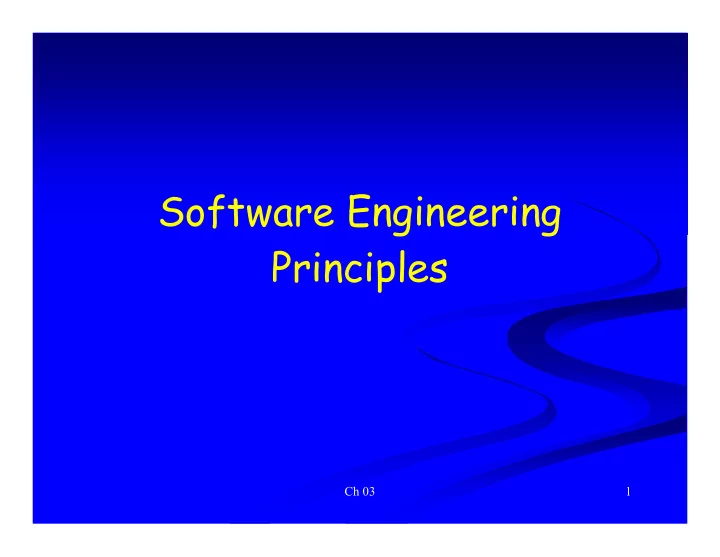 Software Engineering Principles

Ch 03

1